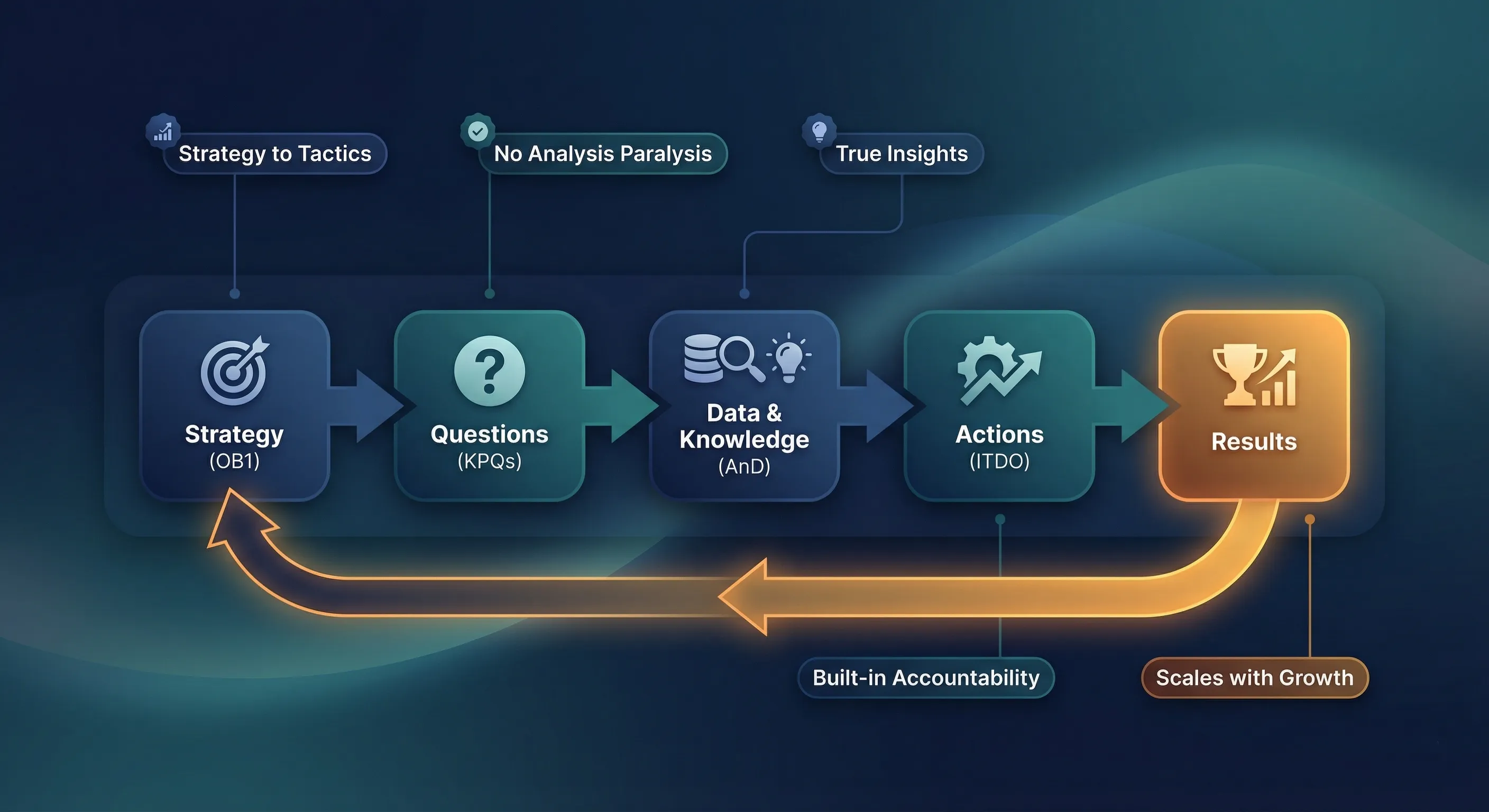 Strategy to Tactics

No Analysis Paralysis

True Insights

Strategy
(OB1)

Questions
(KPQs)

Data & Knowledge
(AnD)

Actions
(ITDO)

Results

Built-in Accountability

Scales with Growth